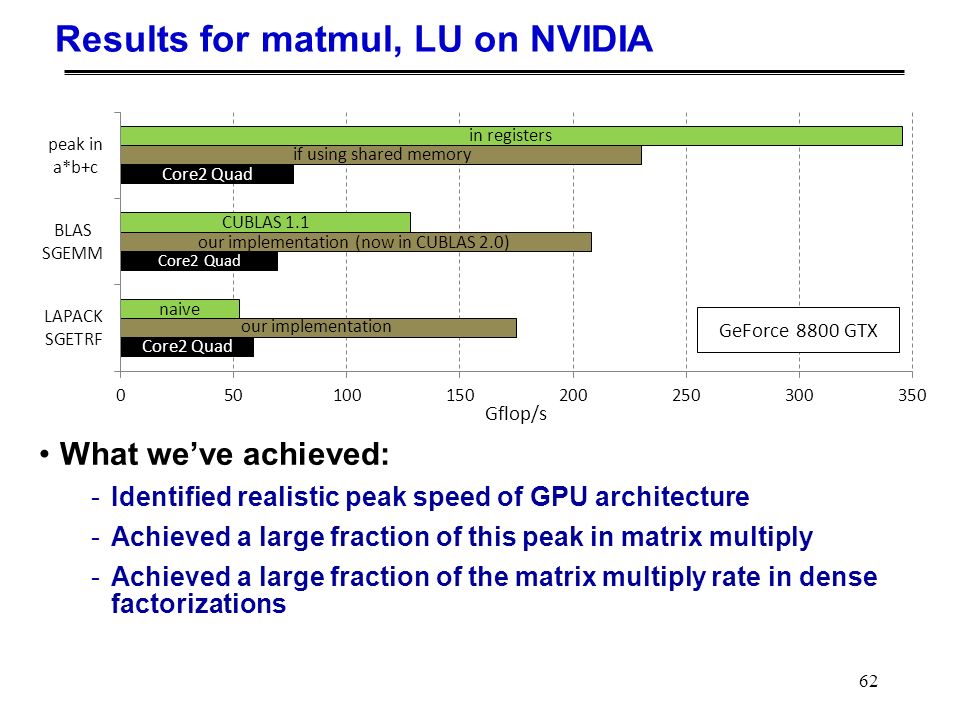 Results for matmul, LU on NVIDIA

peak in a*b+c

in registers

if using shared memory

Core2 Quad

BLAS SGEMM

CUBLAS 1.1

our implementation (now in CUBLAS 2.0)

Core2 Quad

LAPACK SGETRF

naive

our implementation

Core2 Quad

GeForce 8800 GTX

0 50 100 150 200 250 300 350

Gflop/s

• What we've achieved:

- Identified realistic peak speed of GPU architecture
- Achieved a large fraction of this peak in matrix multiply
- Achieved a large fraction of the matrix multiply rate in dense factorizations

62